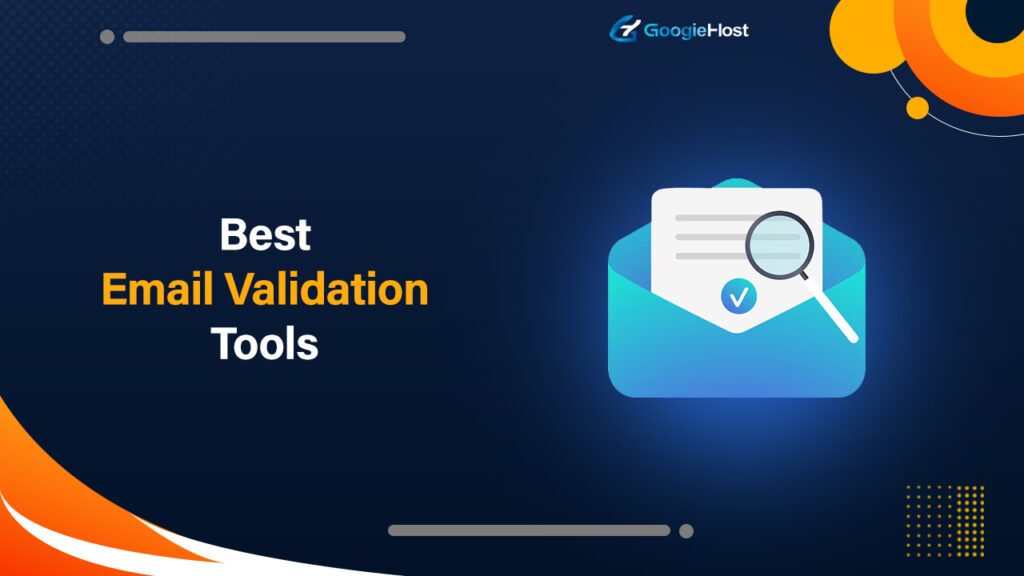 GoogieHost

Best
Email Validation
Tools